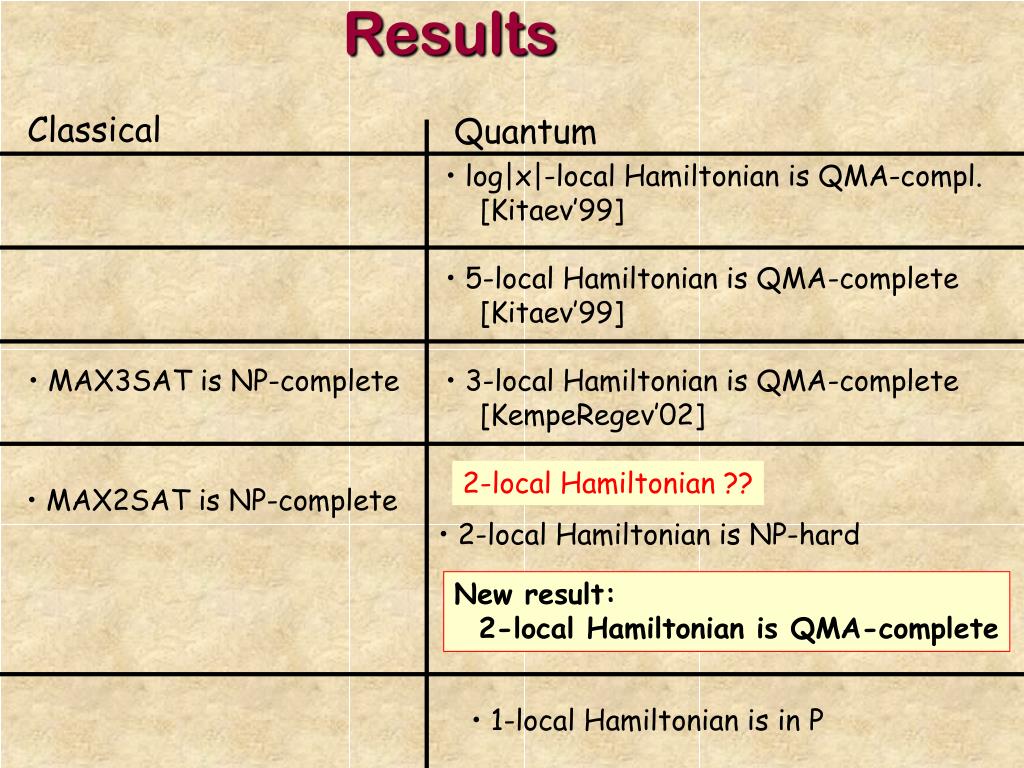 Results

| Classical | Quantum |
|---|---|
| | • log\|x\|-local Hamiltonian is QMA-compl. [Kitaev'99] |
| | • 5-local Hamiltonian is QMA-complete [Kitaev'99] |
| • MAX3SAT is NP-complete | • 3-local Hamiltonian is QMA-complete [KempeRegev'02] |
| • MAX2SAT is NP-complete | 2-local Hamiltonian ?? • 2-local Hamiltonian is NP-hard New result: 2-local Hamiltonian is QMA-complete |
| | • 1-local Hamiltonian is in P |